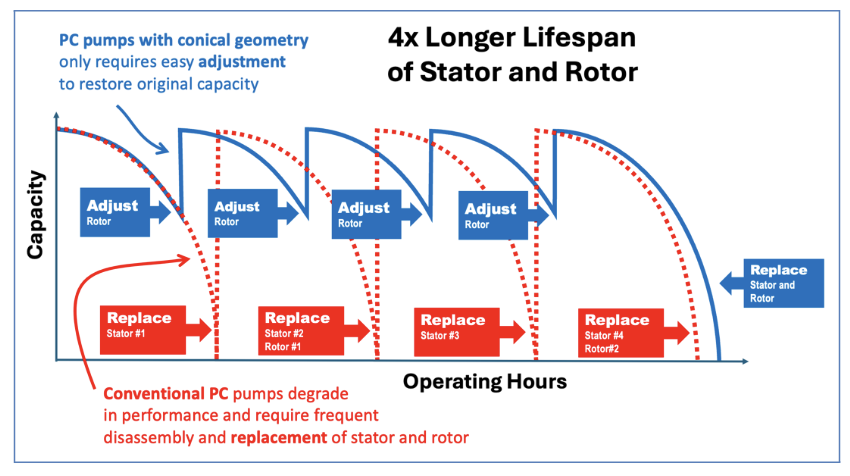 PC pumps with conical geometry only requires easy adjustment to restore original capacity

4x Longer Lifespan of Stator and Rotor

Capacity

Adjust Rotor

Adjust Rotor

Adjust Rotor

Adjust Rotor

Replace Stator and Rotor

Replace Stator #1

Replace Stator #2 Rotor #1

Replace Stator #3

Replace Stator #4 Rotor#2

Operating Hours

Conventional PC pumps degrade in performance and require frequent disassembly and replacement of stator and rotor